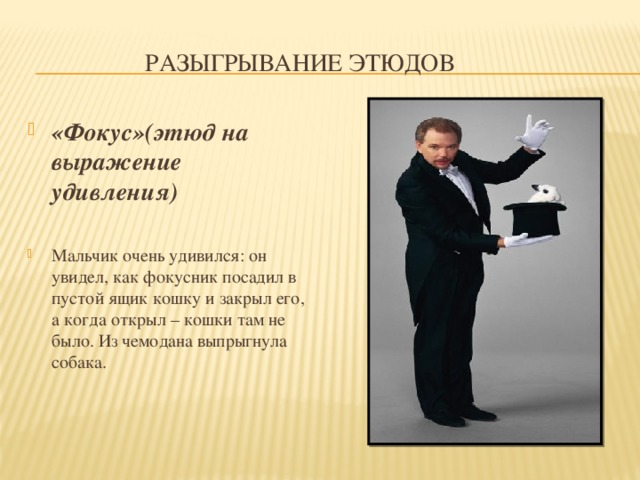 РАЗЫГРЫВАНИЕ ЭТЮДОВ

«Фокус»(этюд на выражение удивления)

Мальчик очень удивился: он увидел, как фокусник посадил в пустой ящик кошку и закрыл его, а когда открыл – кошки там не было. Из чемодана выпрыгнула собака.